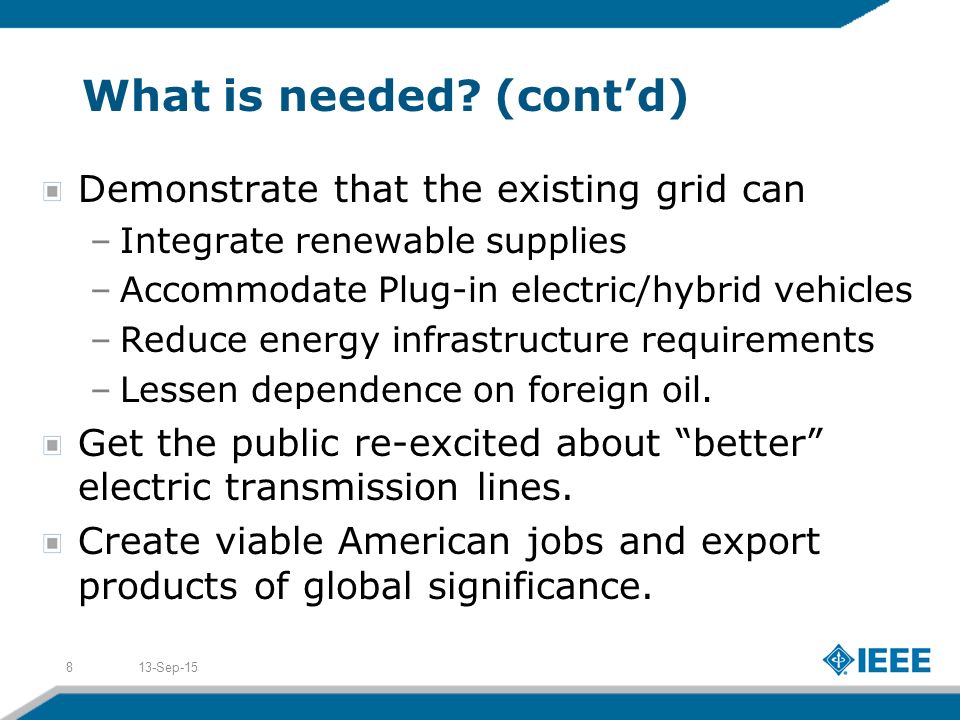 What is needed? (cont’d)

Demonstrate that the existing grid can
– Integrate renewable supplies
– Accommodate Plug-in electric/hybrid vehicles
– Reduce energy infrastructure requirements
– Lessen dependence on foreign oil.

Get the public re-excited about “better” electric transmission lines.

Create viable American jobs and export products of global significance.

8 13-Sep-15

IEEE